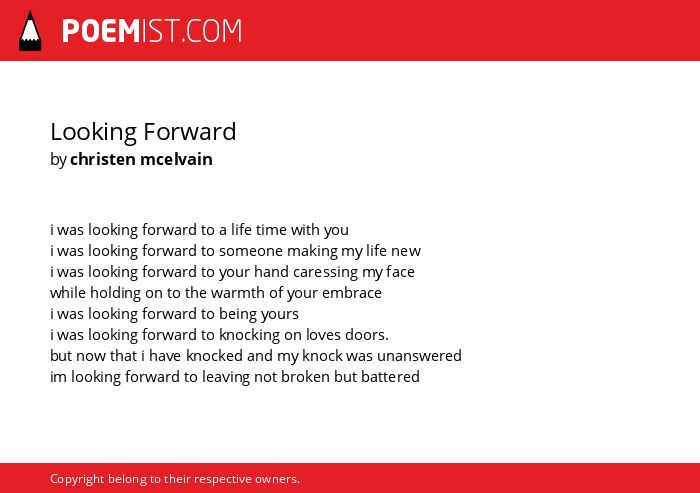 POEMIST.COM

Looking Forward
by christen mcelvain

i was looking forward to a life time with you
i was looking forward to someone making my life new
i was looking forward to your hand caressing my face
while holding on to the warmth of your embrace
i was looking forward to being yours
i was looking forward to knocking on loves doors.
but now that i have knocked and my knock was unanswered
im looking forward to leaving not broken but battered

Copyright belong to their respective owners.